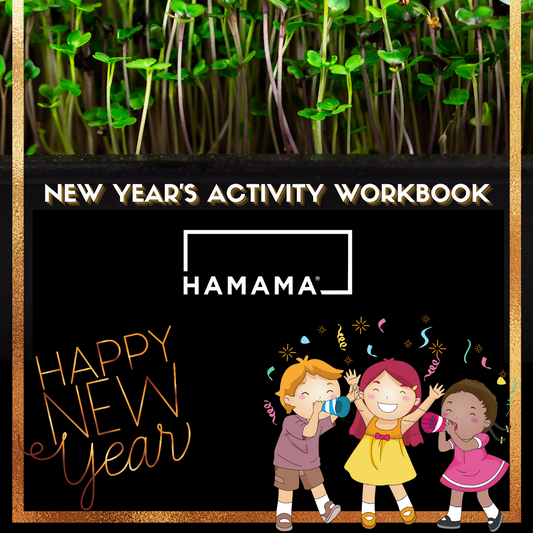 NEW YEAR'S ACTIVITY WORKBOOK

HAMAMA®

HAPPY NEW Year